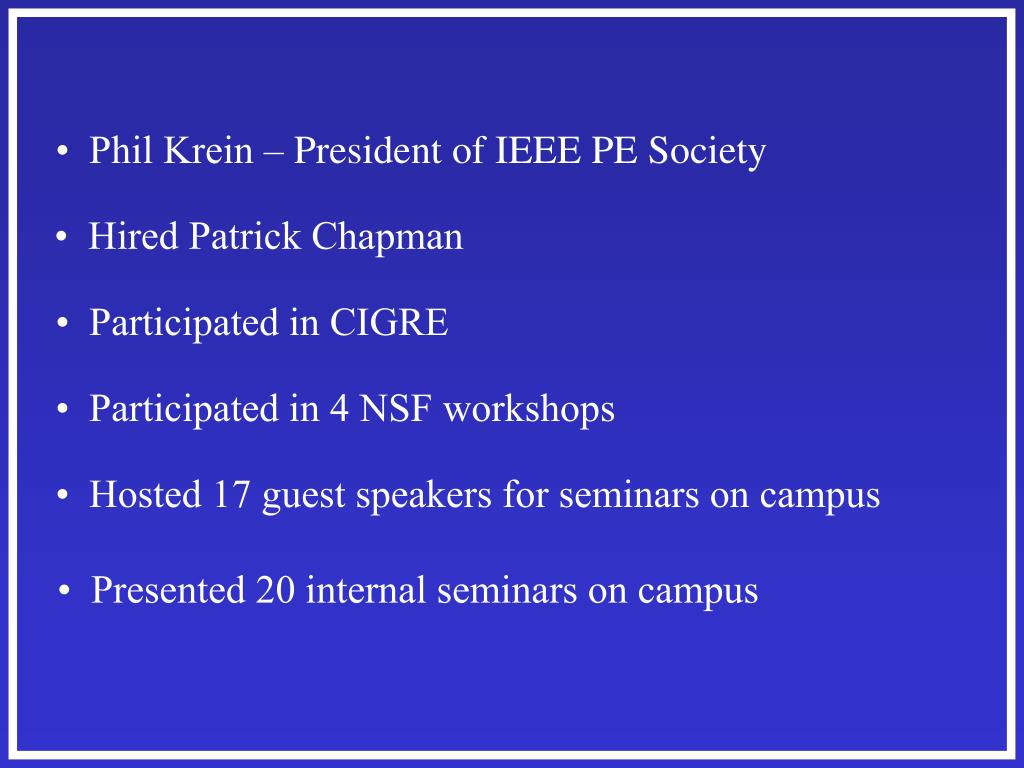 • Phil Krein – President of IEEE PE Society

• Hired Patrick Chapman

• Participated in CIGRE

• Participated in 4 NSF workshops

• Hosted 17 guest speakers for seminars on campus

• Presented 20 internal seminars on campus